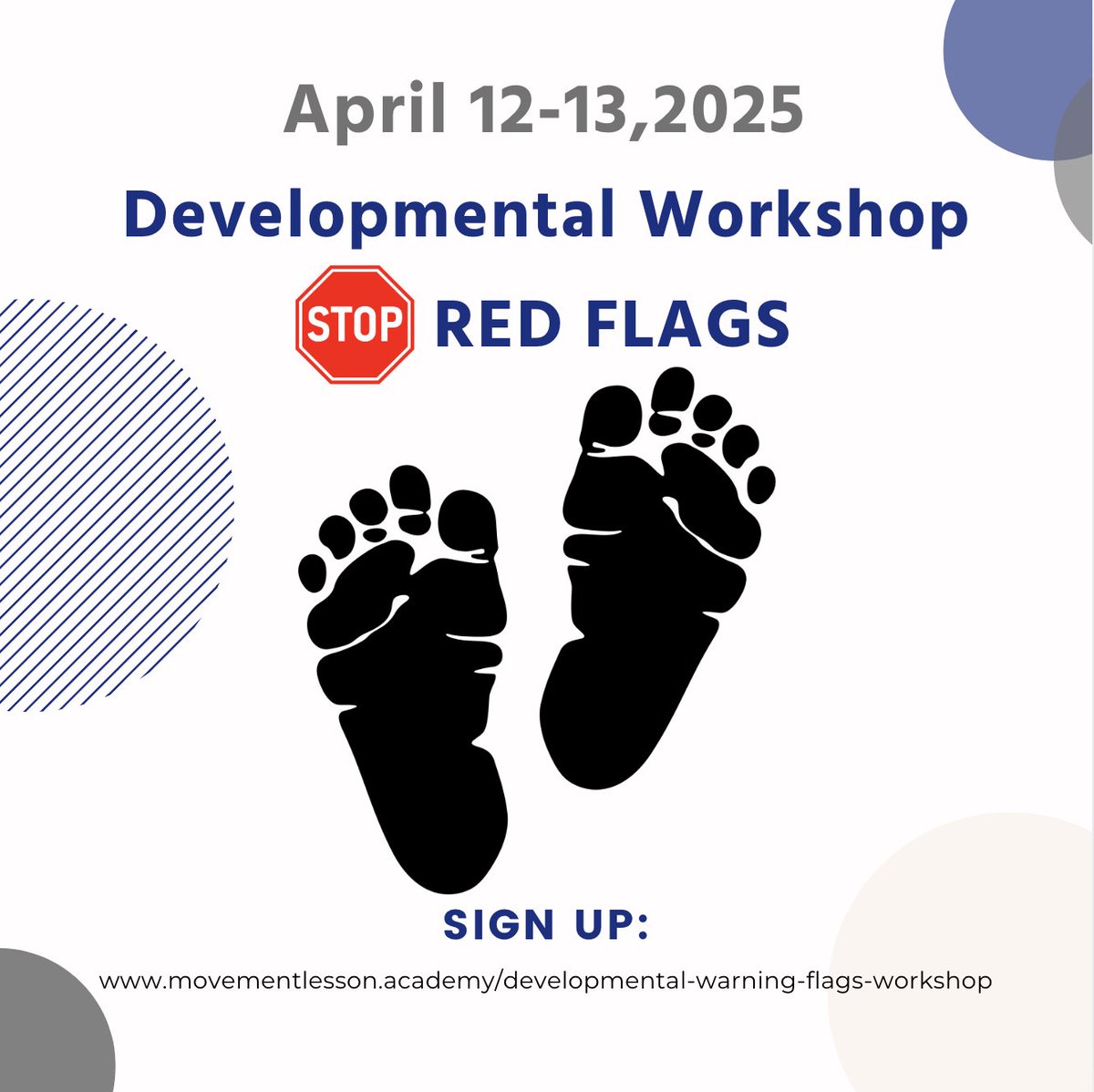 April 12-13,2025

Developmental Workshop

STOP RED FLAGS

SIGN UP:

www.movementlesson.academy/developmental-warning-flags-workshop